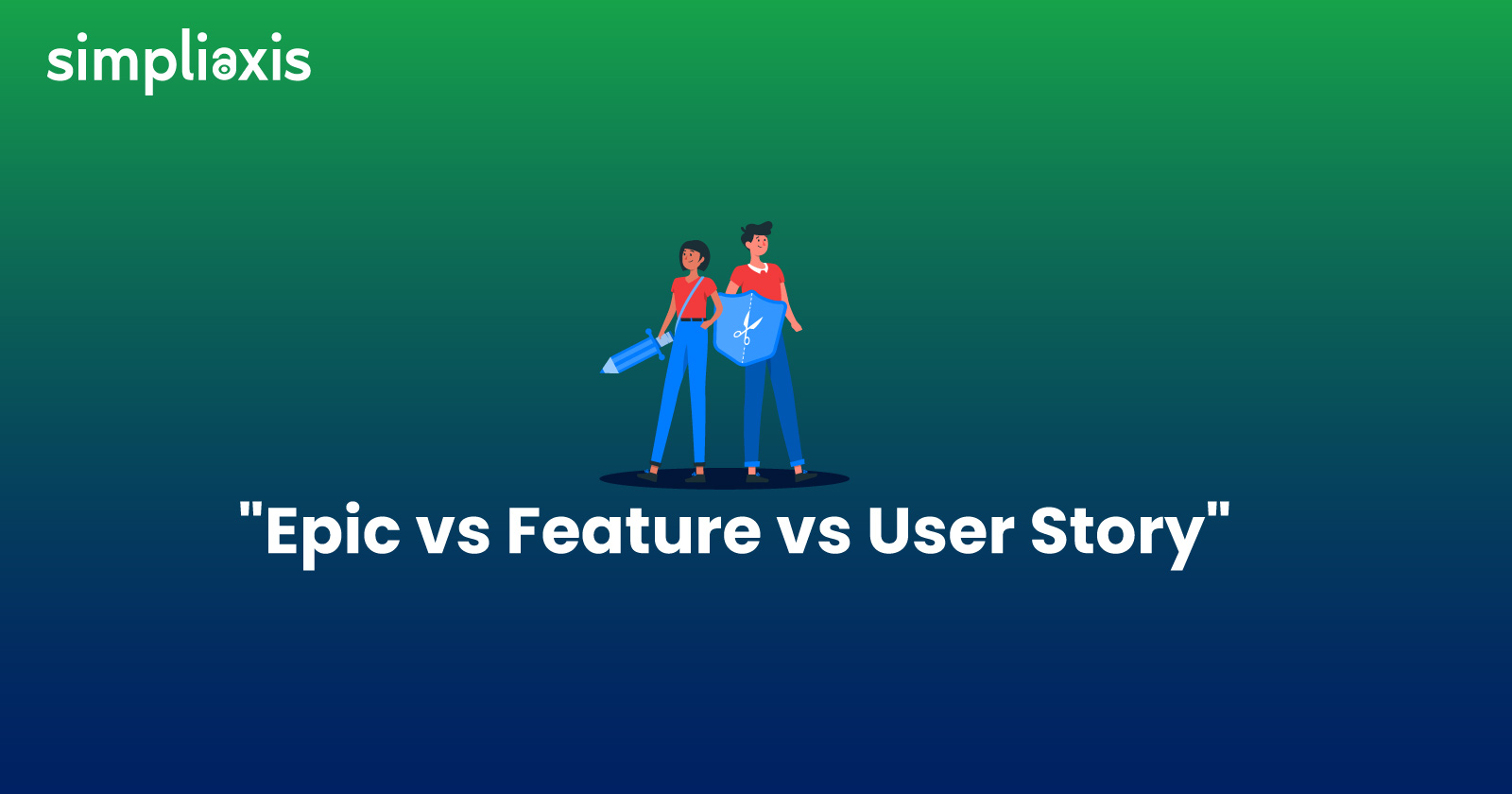 simpliaxis

"Epic vs Feature vs User Story"